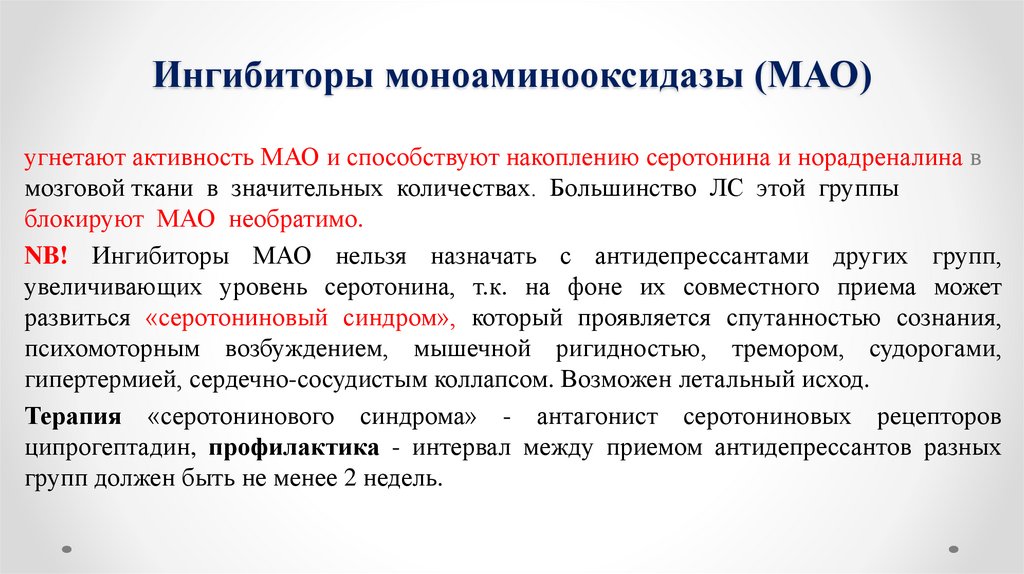 Ингибиторы моноаминооксидазы (МАО)

угнетают активность МАО и способствуют накоплению серотонина и норадреналина в мозговой ткани в значительных количествах. Большинство ЛС этой группы блокируют МАО необратимо.

NB! Ингибиторы МАО нельзя назначать с антидепрессантами других групп, увеличивающих уровень серотонина, т.к. на фоне их совместного приема может развиться «серотониновый синдром», который проявляется спутанностью сознания, психомоторным возбуждением, мышечной ригидностью, тремором, судорогами, гипертермией, сердечно-сосудистым коллапсом. Возможен летальный исход.

Терапия «серотонинового синдрома» - антагонист серотониновых рецепторов ципрогептадин, профилактика - интервал между приемом антидепрессантов разных групп должен быть не менее 2 недель.